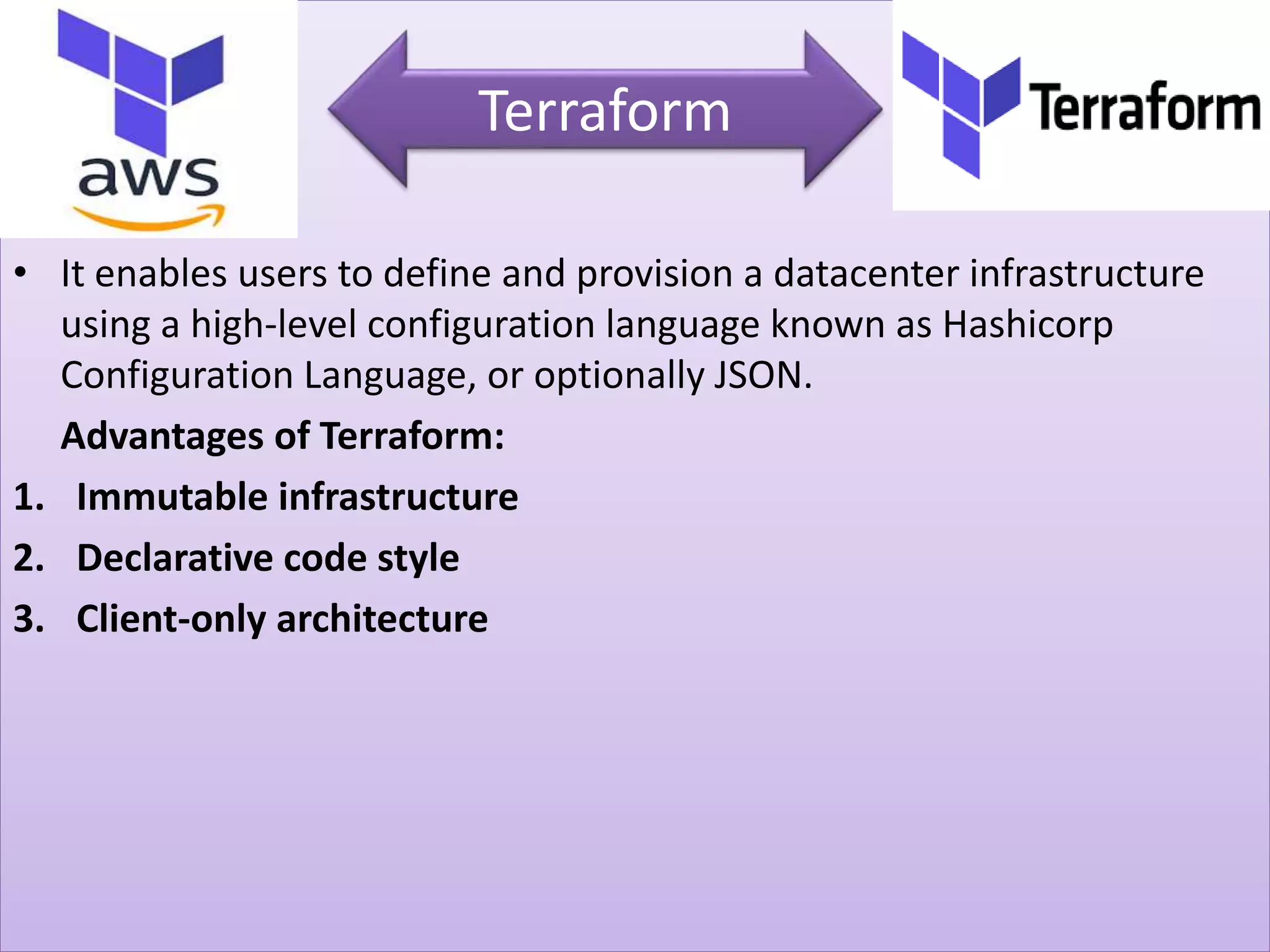 aws

Terraform

Terraform

• It enables users to define and provision a datacenter infrastructure using a high-level configuration language known as Hashicorp Configuration Language, or optionally JSON.

Advantages of Terraform:

1. Immutable infrastructure
2. Declarative code style
3. Client-only architecture